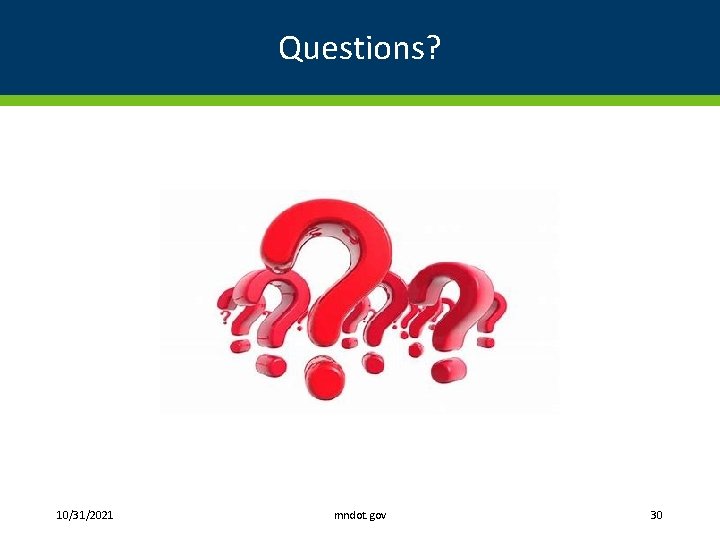 Questions?

10/31/2021

mndot.gov

30